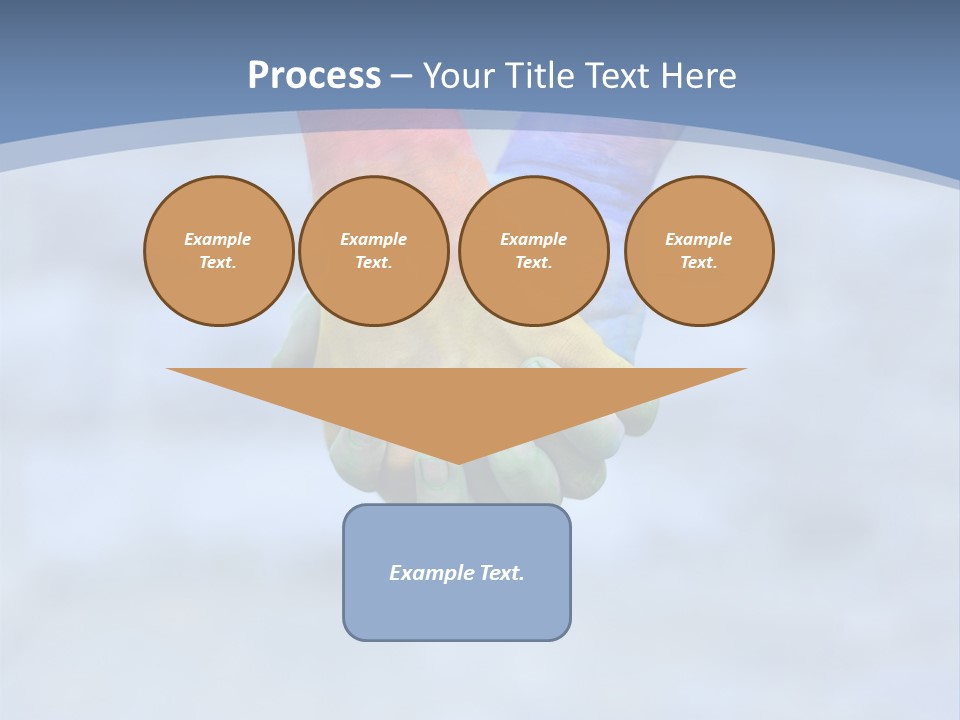 Process – Your Title Text Here

Example Text.

Example Text.

Example Text.

Example Text.

Example Text.